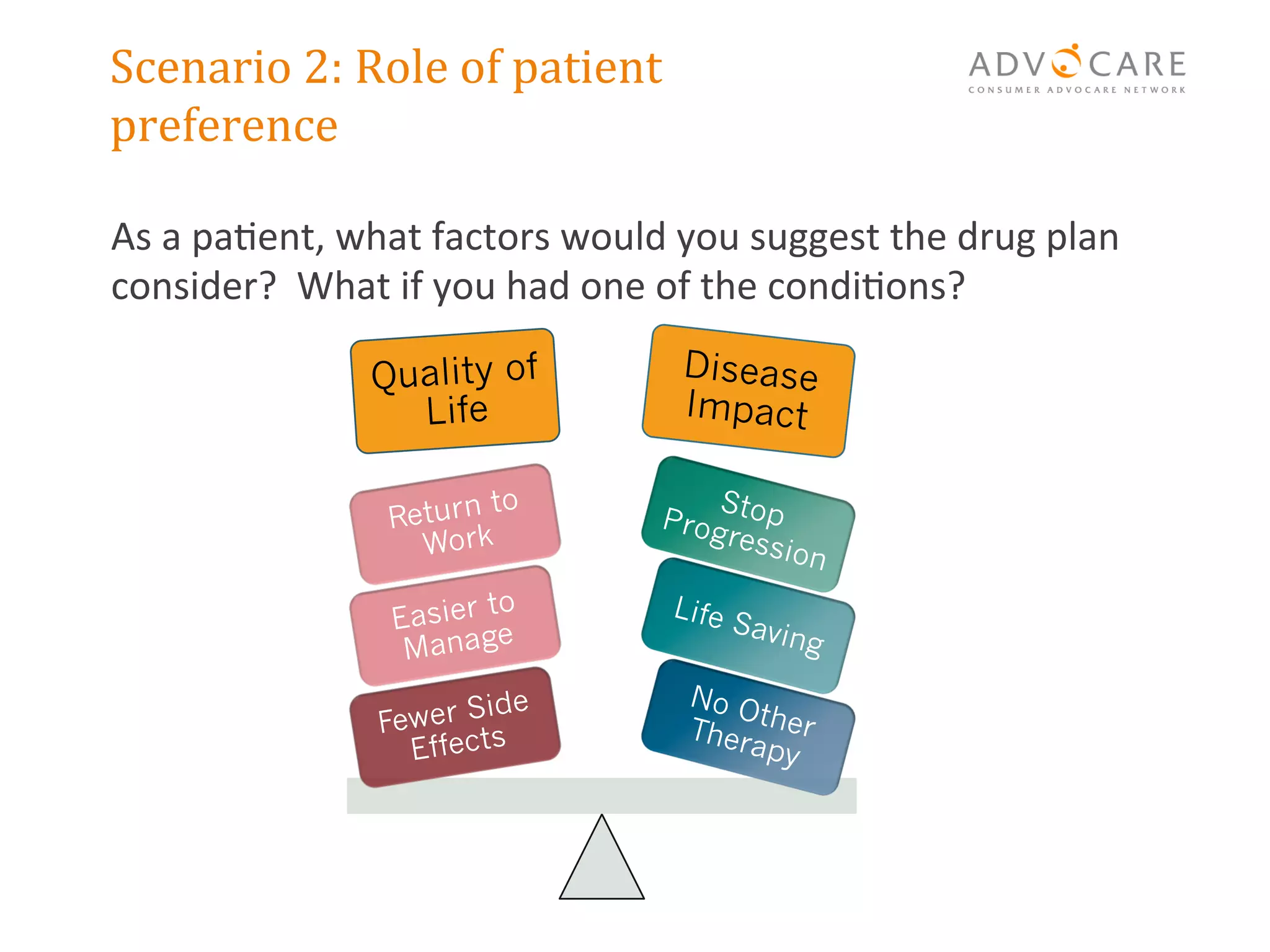 Scenario 2: Role of patient preference

ADVOCARE
CONSUMER ADVOCARE NETWORK

As a patient, what factors would you suggest the drug plan consider? What if you had one of the conditions?

Quality of Life

Return to Work

Easier to Manage

Fewer Side Effects

Disease Impact

Stop Progression

Life Saving

No Other Therapy